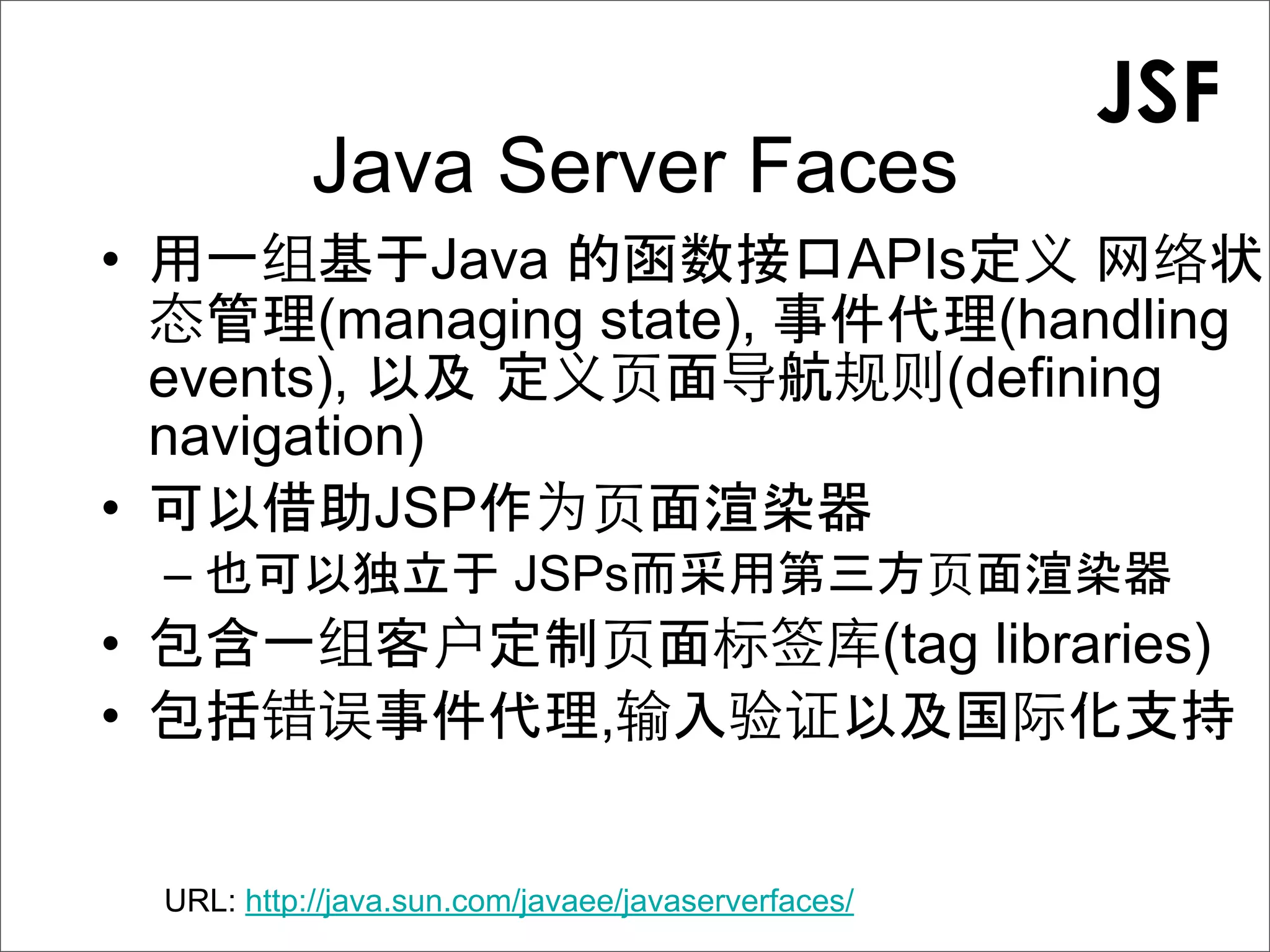 JSF

Java Server Faces

• 用一组基于Java 的函数接口APIs定义 网络状态管理(managing state), 事件代理(handling events), 以及 定义页面导航规则(defining navigation)

• 可以借助JSP作为页面渲染器

– 也可以独立于 JSPs而采用第三方页面渲染器

• 包含一组客户定制页面标签库(tag libraries)

• 包括错误事件代理,输入验证以及国际化支持

URL: http://java.sun.com/javaee/javaserverfaces/